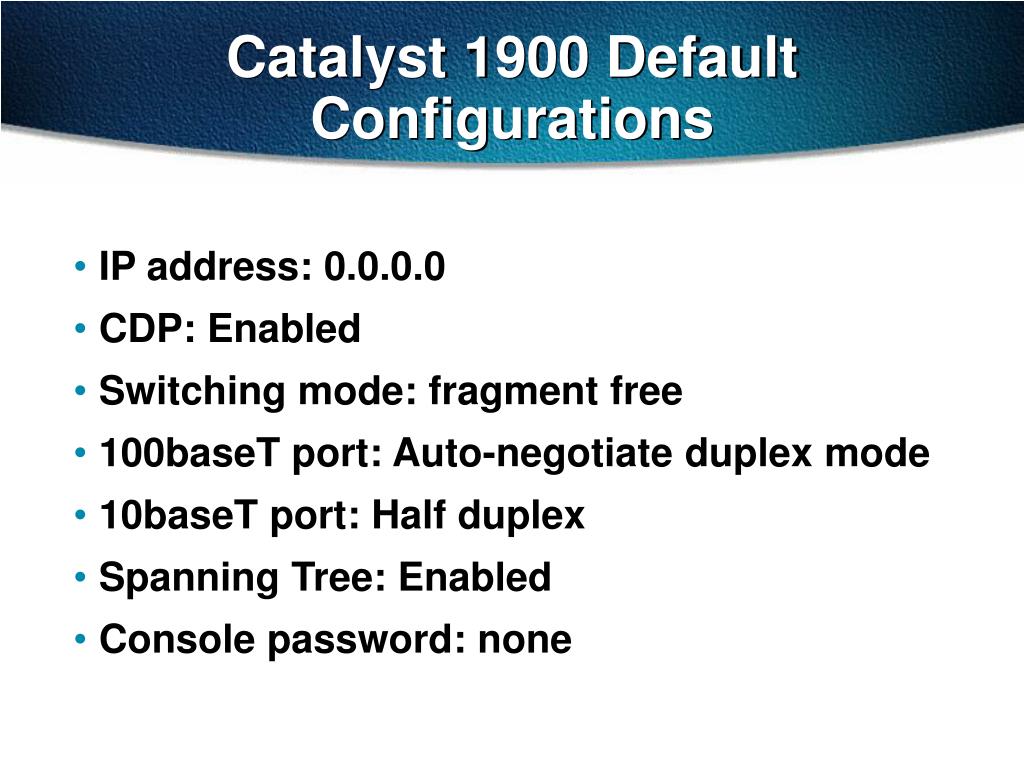 Catalyst 1900 Default Configurations

• IP address: 0.0.0.0
• CDP: Enabled
• Switching mode: fragment free
• 100baseT port: Auto-negotiate duplex mode
• 10baseT port: Half duplex
• Spanning Tree: Enabled
• Console password: none